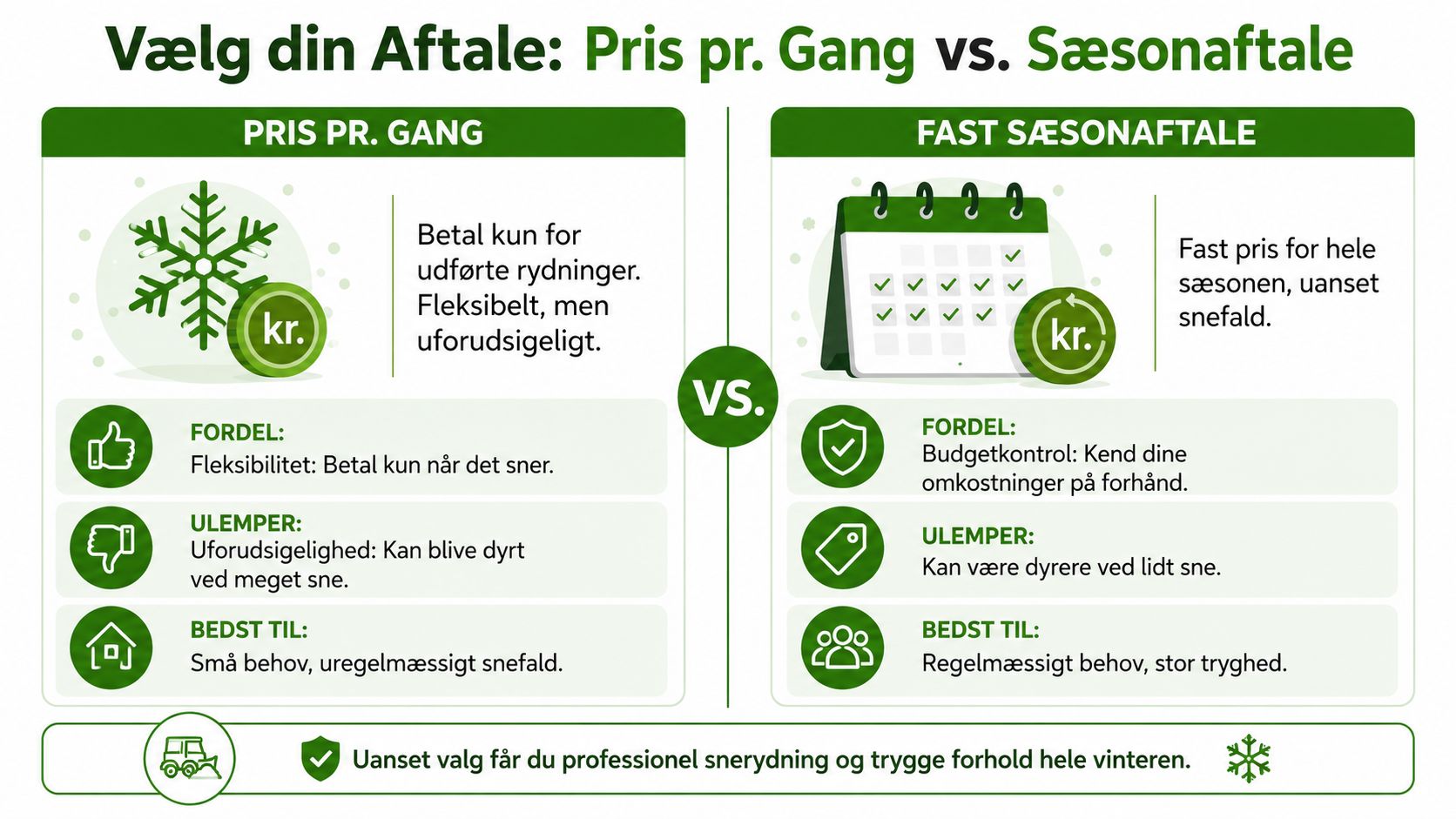 Vælg din Aftale: Pris pr. Gang vs. Sæsonaftale

PRIS PR. GANG

kr.

Betal kun for udførte rydninger. Fleksibelt, men uforudsigeligt.

FORDEL:
Fleksibilitet: Betal kun når det sner.

ULEMPER:
Uforudsigelighed: Kan blive dyrt ved meget sne.

BEDST TIL:
Små behov, uregelmæssigt snefald.

VS.

FAST SÆSONAFTALE

kr.

Fast pris for hele sæsonen, uanset snefald.

FORDEL:
Budgetkontrol: Kend dine omkostninger på forhånd.

ULEMPER:
Kan være dyrere ved lidt sne.

BEDST TIL:
Regelmæssigt behov, stor tryghed.

Uanset valg får du professionel snerydning og trygge forhold hele vinteren.